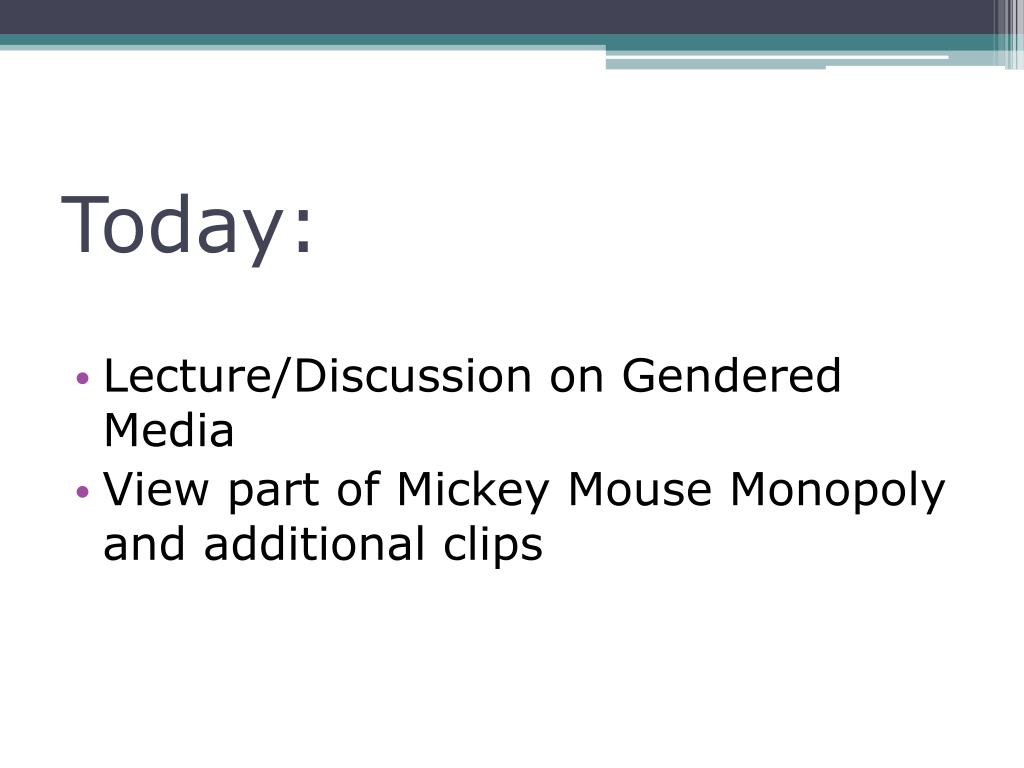 Today:

• Lecture/Discussion on Gendered Media
• View part of Mickey Mouse Monopoly and additional clips